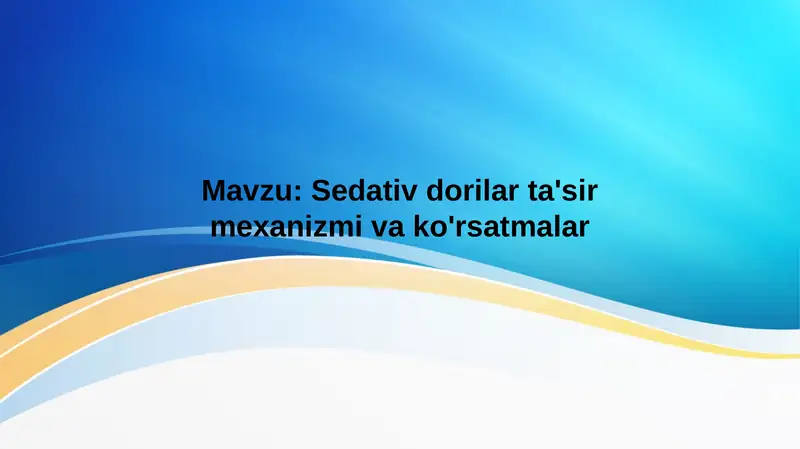 Mavzu: Sedativ dorilar ta'sir mexanizmi va ko'rsatmalar